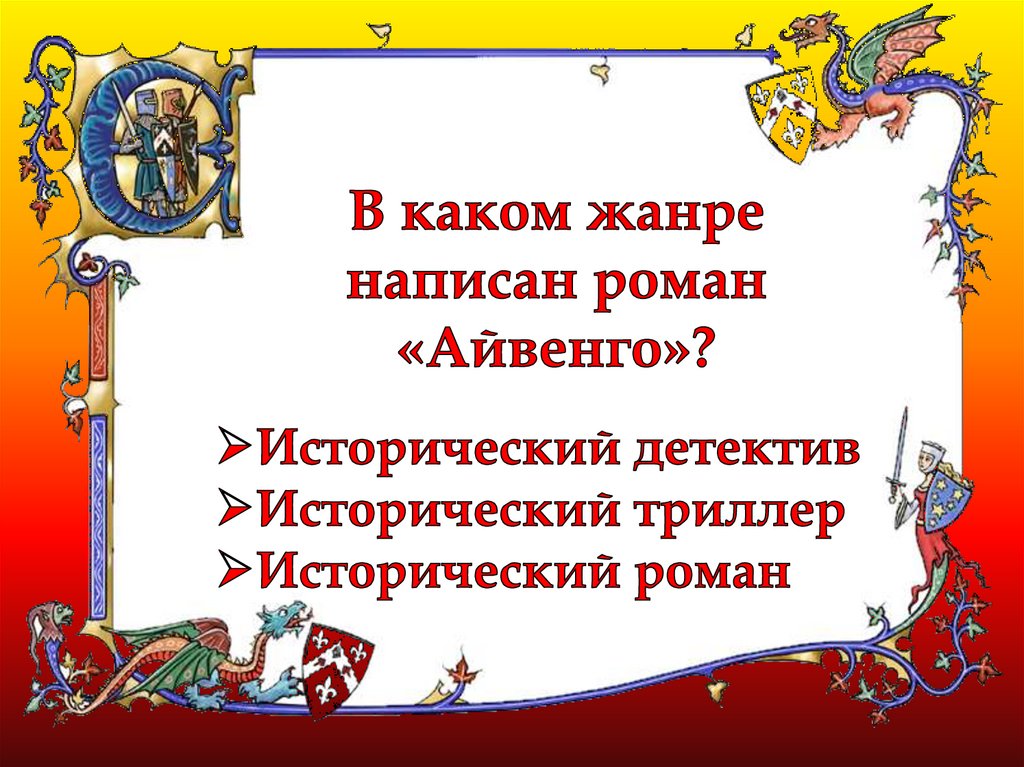 В каком жанре написан роман «Айвенго»?

➢Исторический детектив
➢Исторический триллер
➢Исторический роман